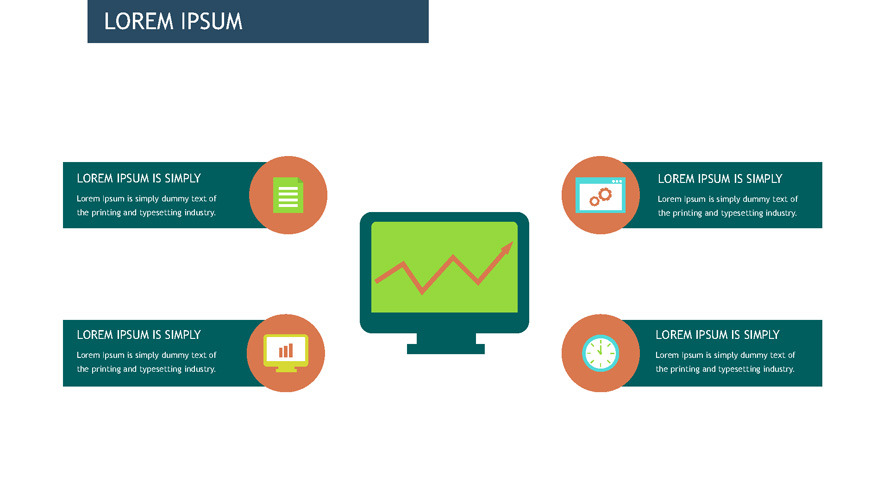 LOREM IPSUM

LOREM IPSUM IS SIMPLY
Lorem Ipsum is simply dummy text of the printing and typesetting industry.

LOREM IPSUM IS SIMPLY
Lorem Ipsum is simply dummy text of the printing and typesetting industry.

LOREM IPSUM IS SIMPLY
Lorem Ipsum is simply dummy text of the printing and typesetting industry.

LOREM IPSUM IS SIMPLY
Lorem Ipsum is simply dummy text of the printing and typesetting industry.